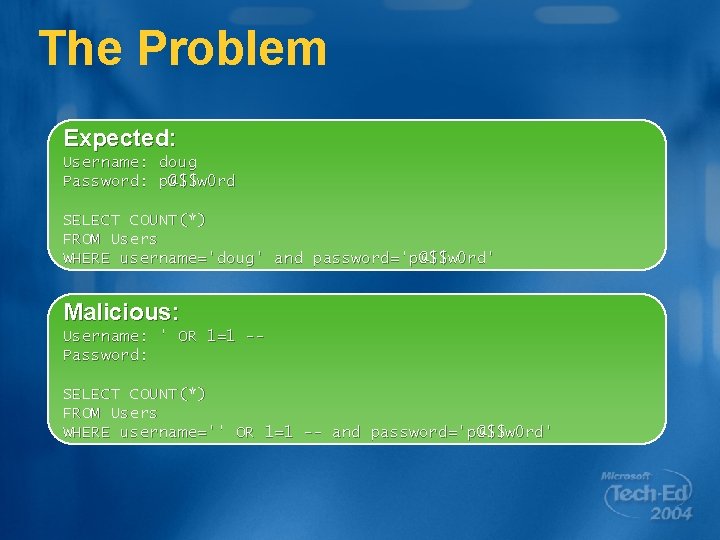 The Problem

Expected:
Username: doug
Password: p@$$w0rd

SELECT COUNT(*)
FROM Users
WHERE username='doug' and password='p@$$w0rd'

Malicious:
Username: ' OR 1=1 --
Password:

SELECT COUNT(*)
FROM Users
WHERE username='' OR 1=1 -- and password='p@$$w0rd'

Microsoft Tech·Ed 2004